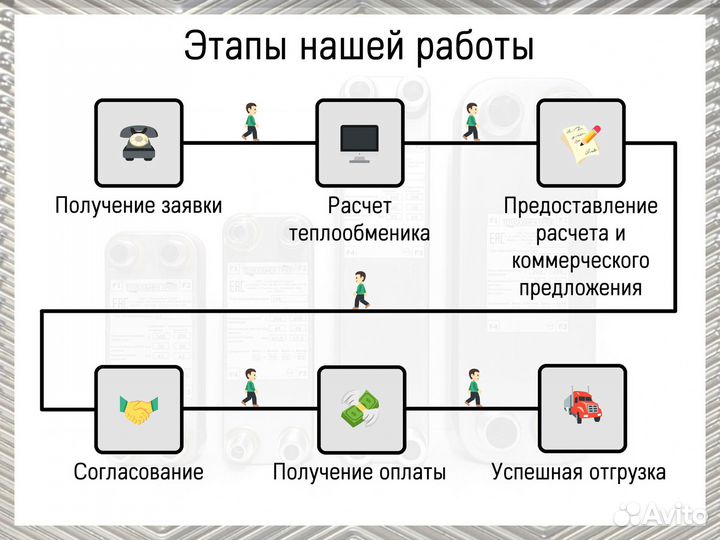 Этапы нашей работы

Получение заявки

Расчет теплообменика

Предоставление расчета и коммерческого предложения

Согласование

Получение оплаты

Успешная отгрузка

Avito